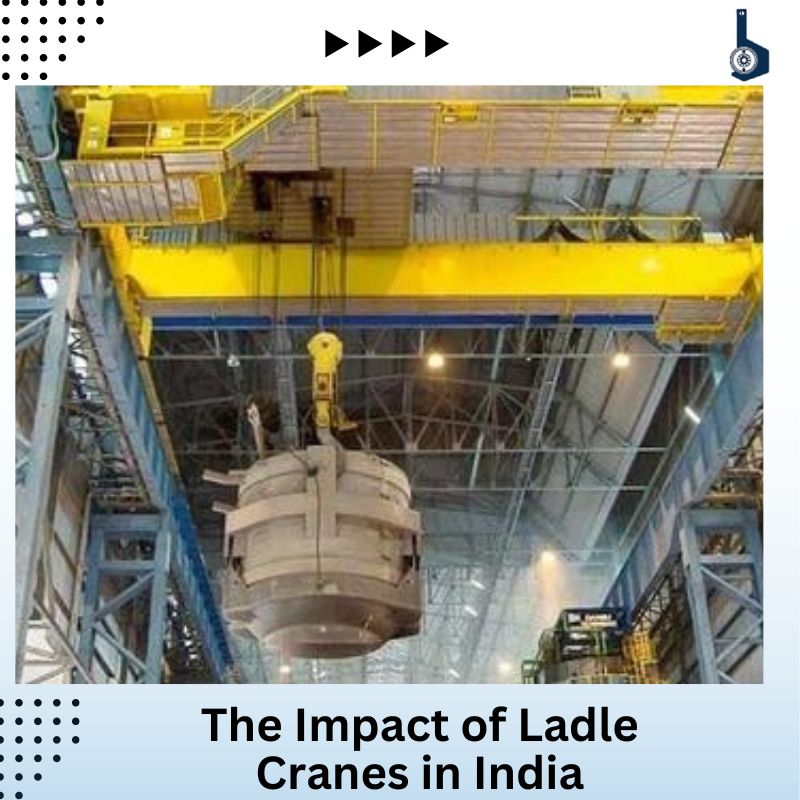 The Impact of Ladle Cranes in India